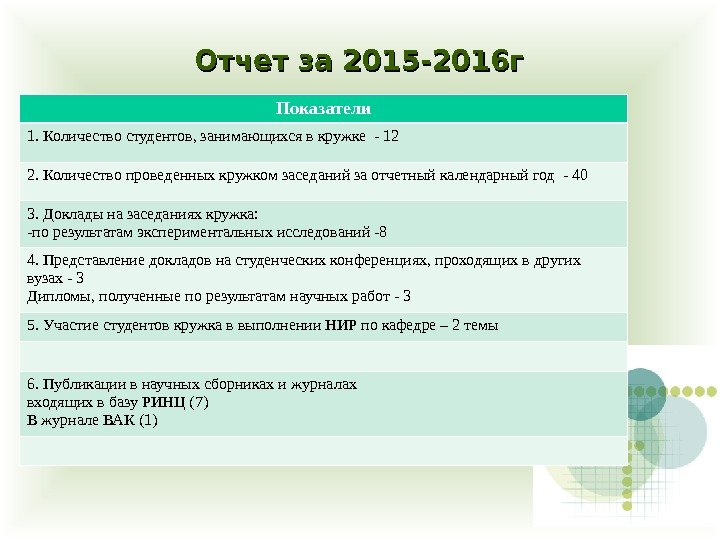 Отчет за 2015-2016г

| Показатели |
|---|
| 1. Количество студентов, занимающихся в кружке - 12 |
| 2. Количество проведенных кружком заседаний за отчетный календарный год - 40 |
| 3. Доклады на заседаниях кружка: -по результатам экспериментальных исследований -8 |
| 4. Представление докладов на студенческих конференциях, проходящих в других вузах - 3 Дипломы, полученные по результатам научных работ - 3 |
| 5. Участие студентов кружка в выполнении НИР по кафедре – 2 темы |
| |
| 6. Публикации в научных сборниках и журналах входящих в базу РИНЦ (7) В журнале ВАК (1) |
| |